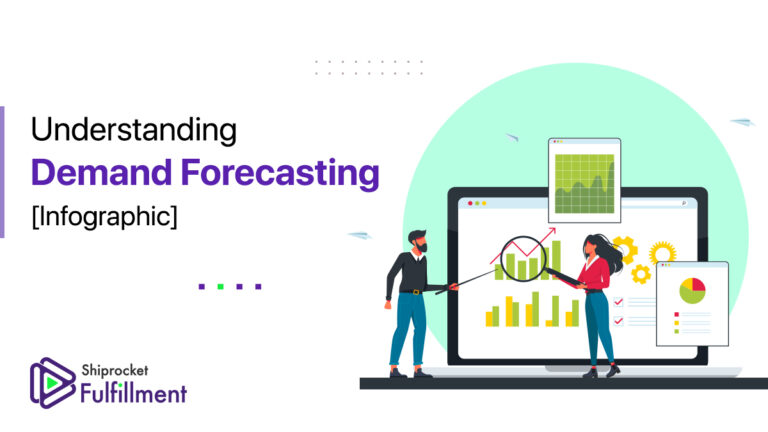 Understanding
Demand Forecasting
[Infographic]

Shiprocket
Fulfillment